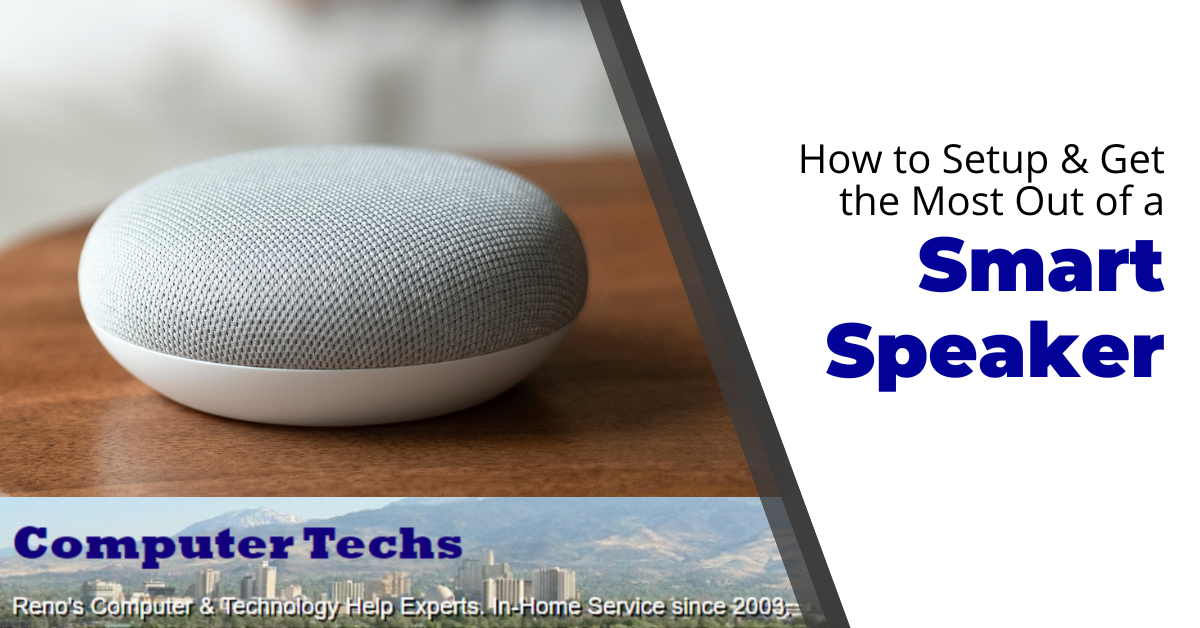 How to Setup & Get the Most Out of a

Smart Speaker

Computer Techs

Reno's Computer & Technology Help Experts. In-Home Service since 2003.